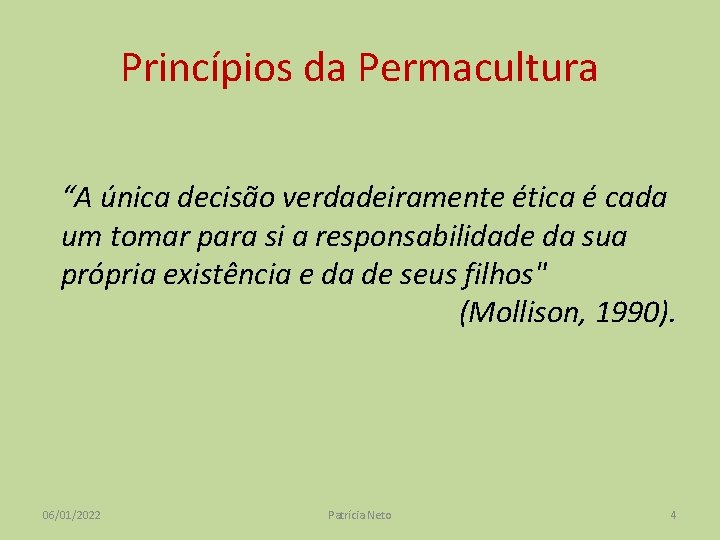 Princípios da Permacultura

“A única decisão verdadeiramente ética é cada um tomar para si a responsabilidade da sua própria existência e da de seus filhos"

(Mollison, 1990).

06/01/2022

Patrícia Neto

4